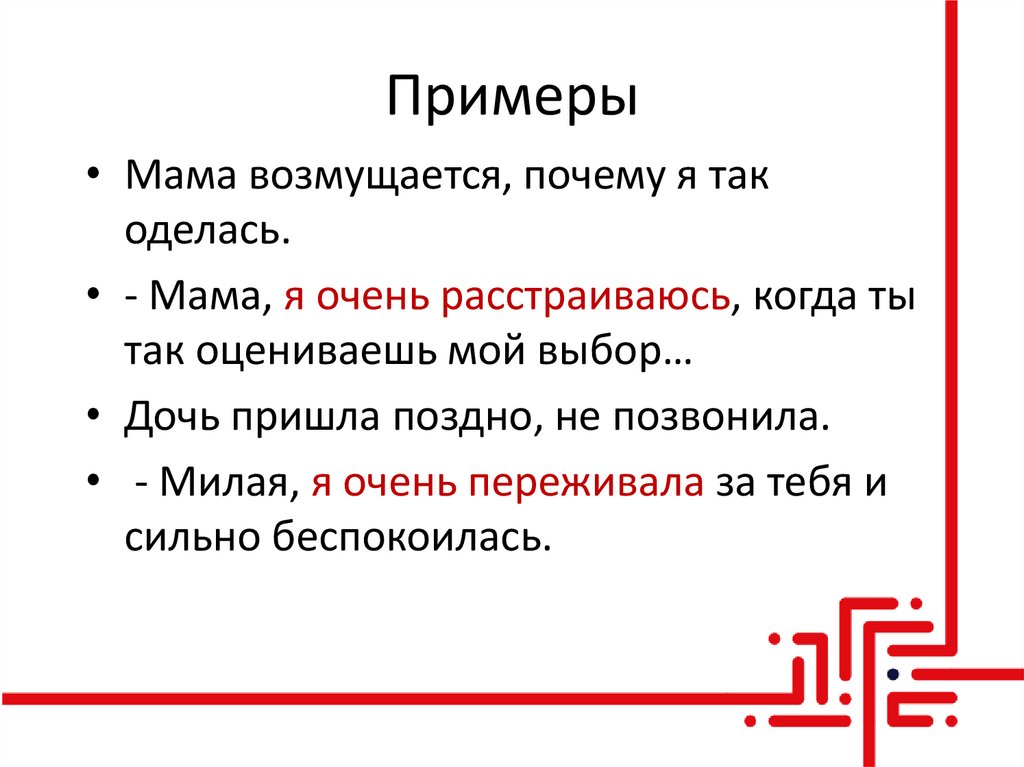 Примеры

• Мама возмущается, почему я так оделась.

• - Мама, я очень расстраиваюсь, когда ты так оцениваешь мой выбор…

• Дочь пришла поздно, не позвонила.

• - Милая, я очень переживала за тебя и сильно беспокоилась.